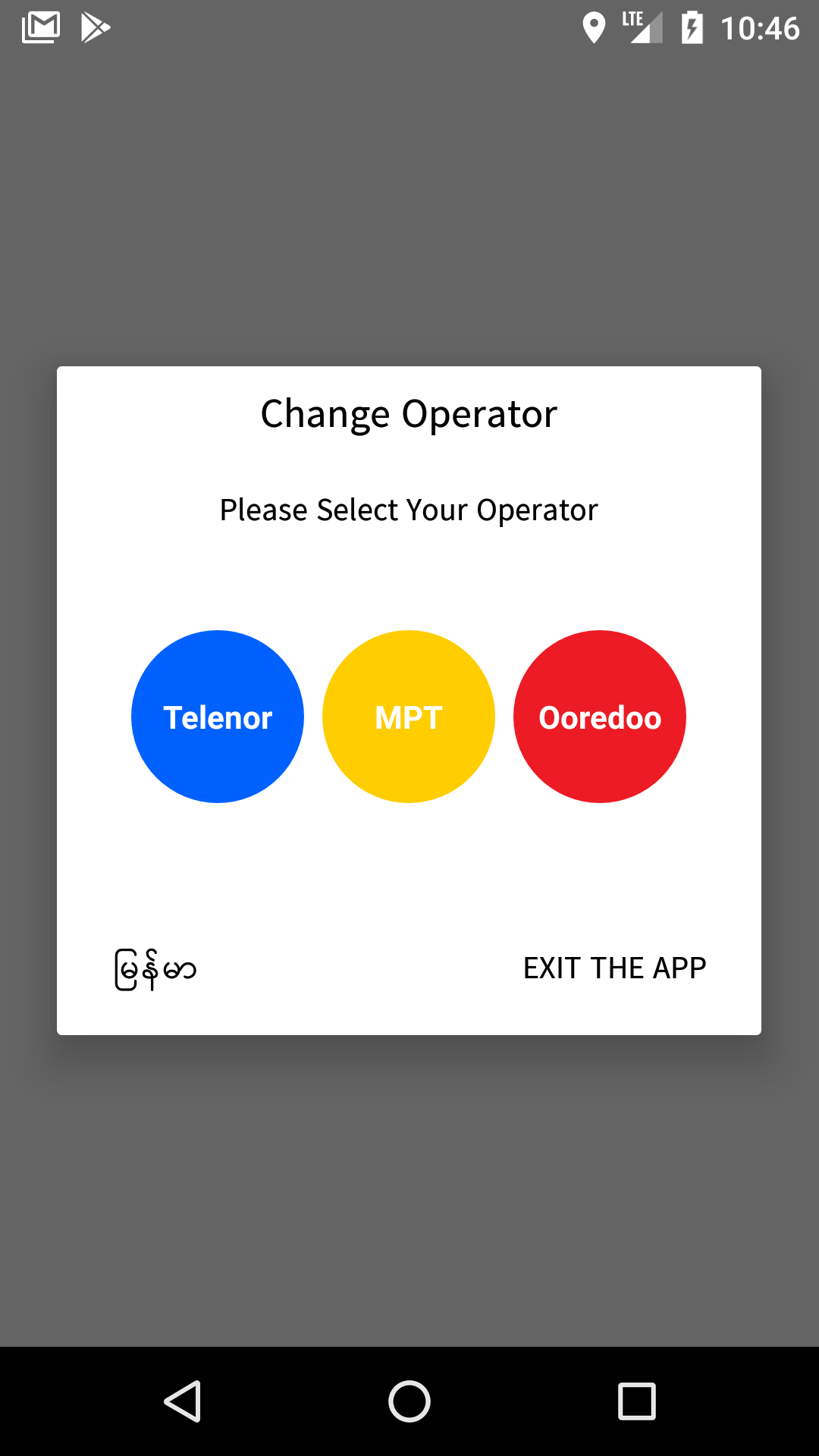 LTE 10:46

Change Operator

Please Select Your Operator

Telenor

MPT

Ooredoo

မြန်မာ

EXIT THE APP